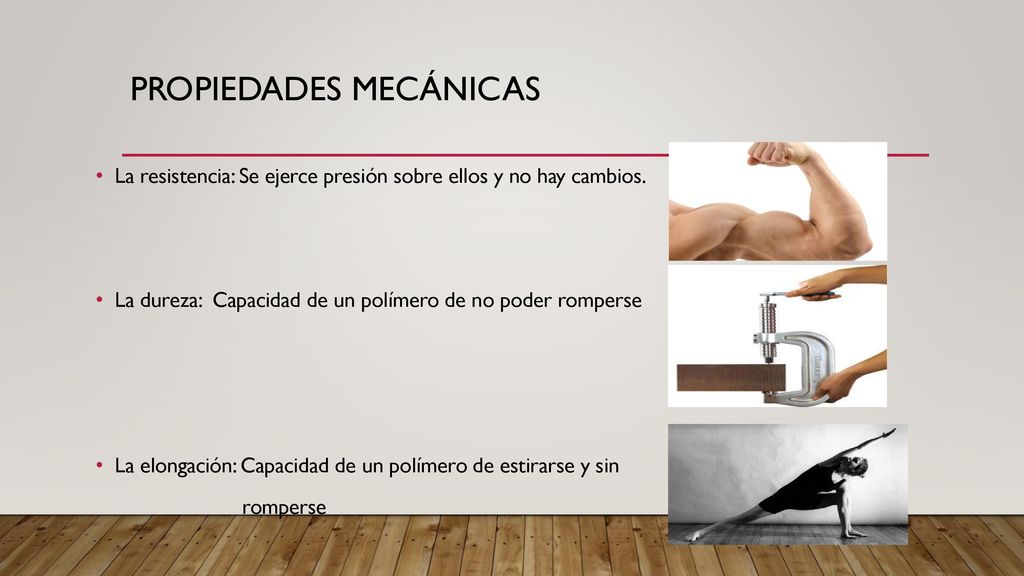 PROPIEDADES MECÁNICAS

• La resistencia: Se ejerce presión sobre ellos y no hay cambios.

• La dureza: Capacidad de un polímero de no poder romperse

• La elongación: Capacidad de un polímero de estirarse y sin romperse